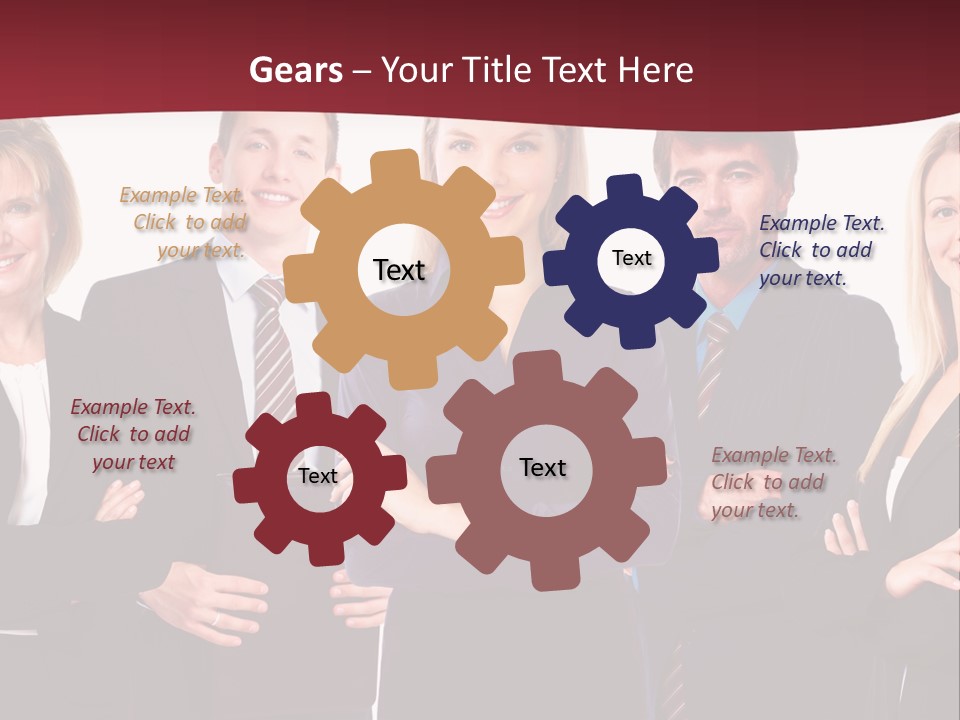 Gears – Your Title Text Here

Example Text. Click to add your text.

Text

Text

Example Text. Click to add your text.

Example Text. Click to add your text

Text

Text

Example Text. Click to add your text.